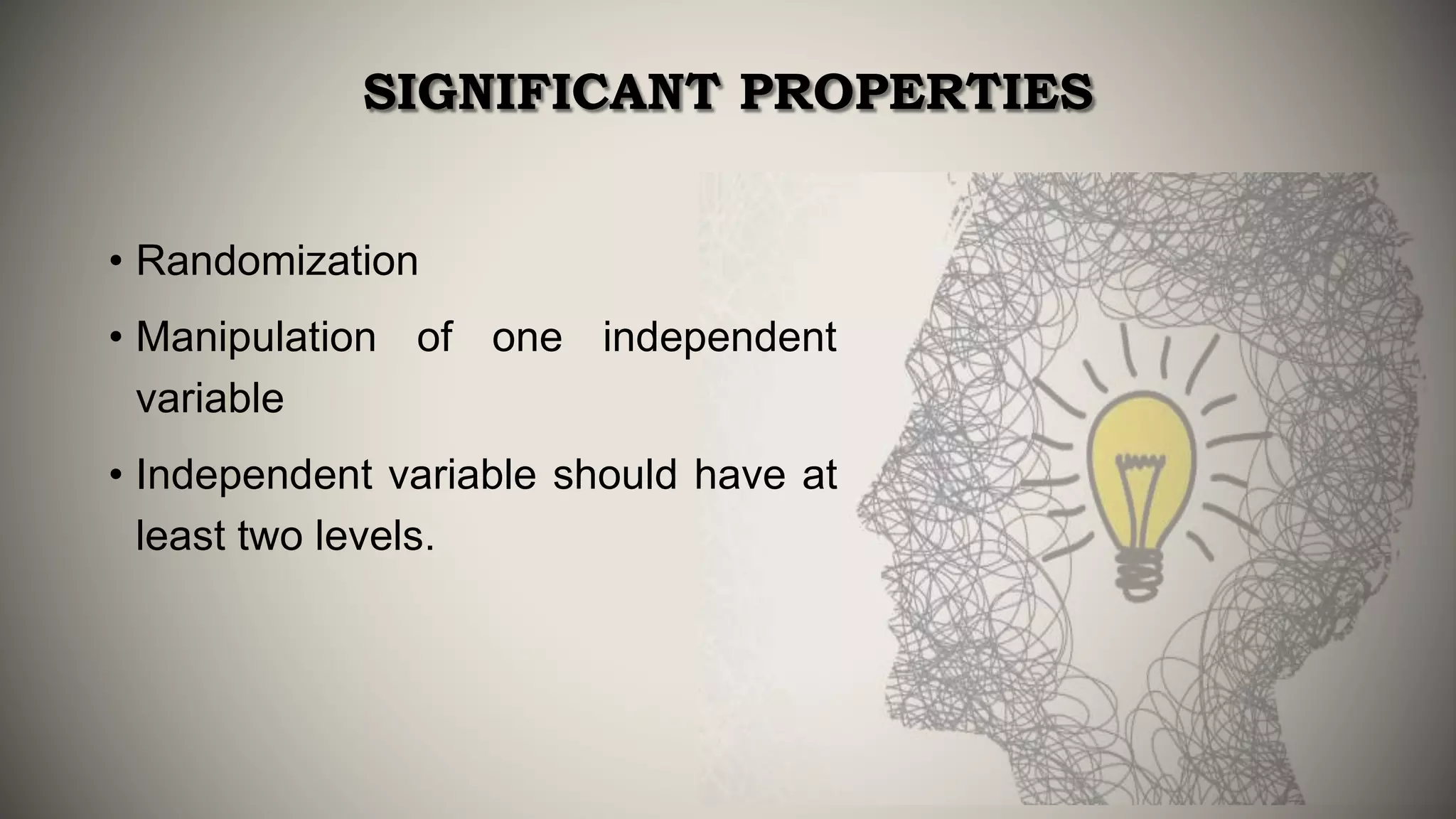 SIGNIFICANT PROPERTIES

• Randomization

• Manipulation of one independent variable

• Independent variable should have at least two levels.